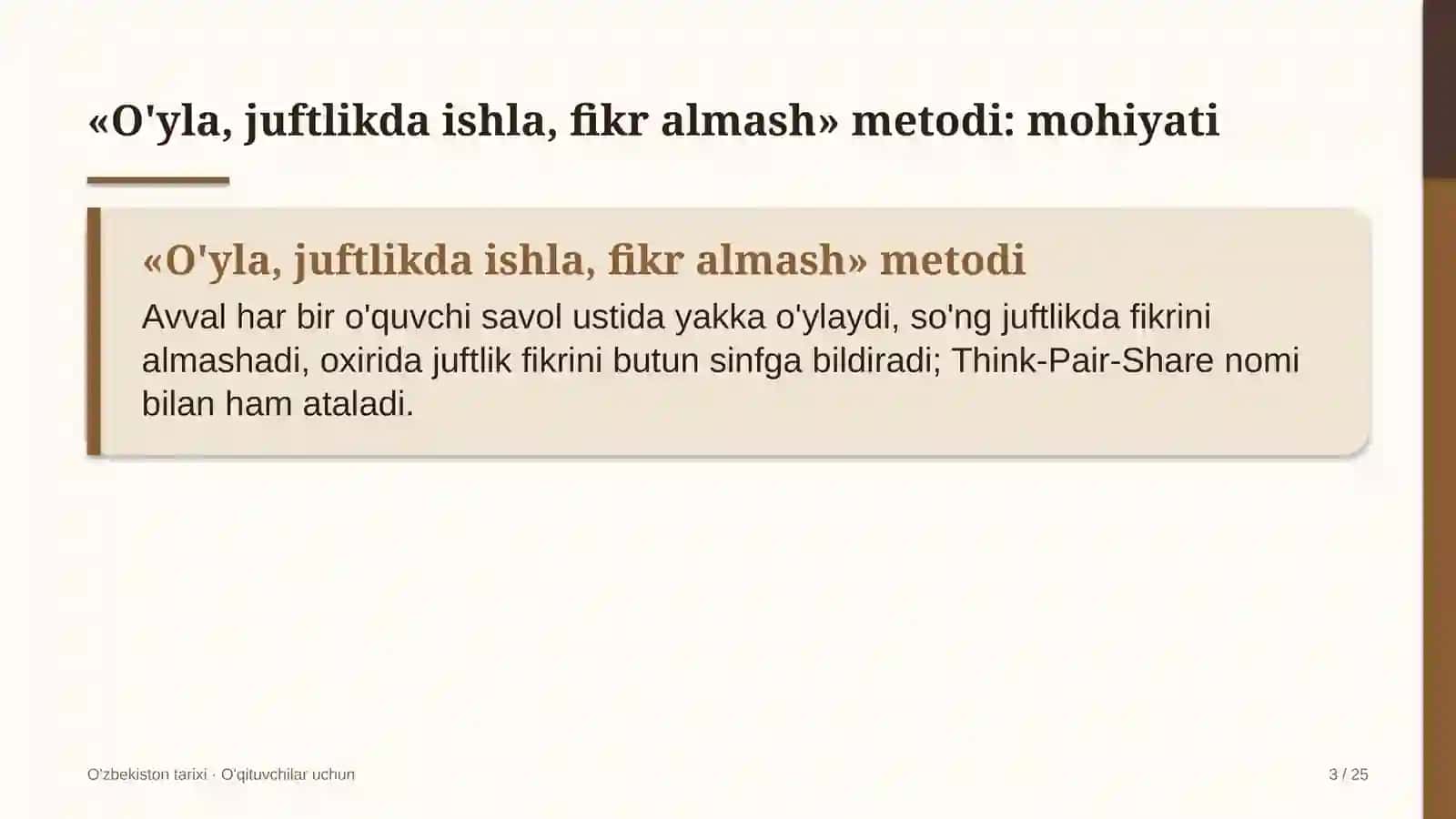 «O'yla, juftlikda ishla, fikr almash» metodi: mohiyati

«O'yla, juftlikda ishla, fikr almash» metodi

Avval har bir o'quvchi savol ustida yakka o'ylaydi, so'ng juftlikda fikrini almashadi, oxirida juftlik fikrini butun sinfga bildiradi; Think-Pair-Share nomi bilan ham ataladi.

O'zbekiston tarixi · O'qituvchilar uchun

3 / 25